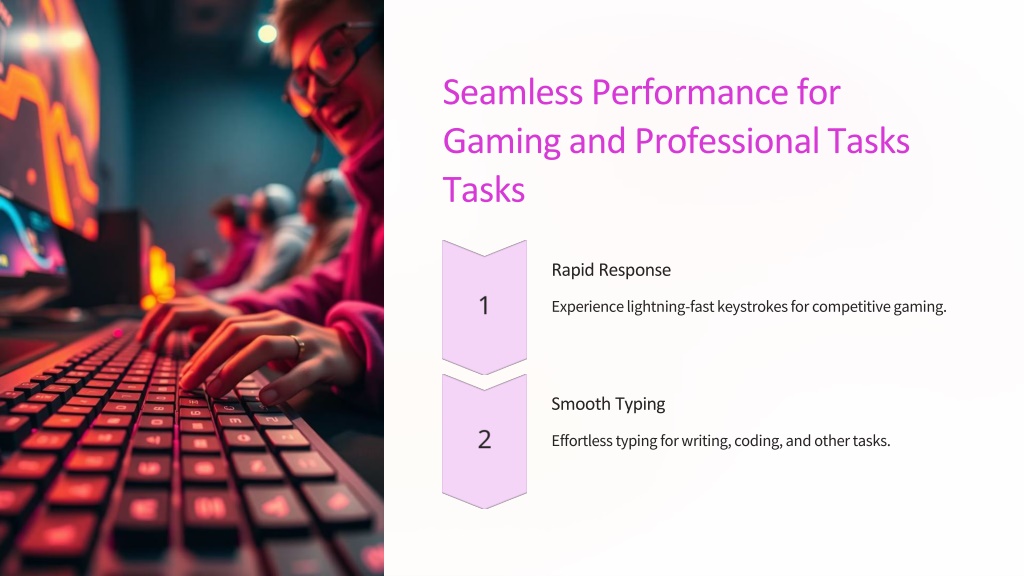 Seamless Performance for Gaming and Professional Tasks Tasks

1

Rapid Response

Experience lightning-fast keystrokes for competitive gaming.

2

Smooth Typing

Effortless typing for writing, coding, and other tasks.